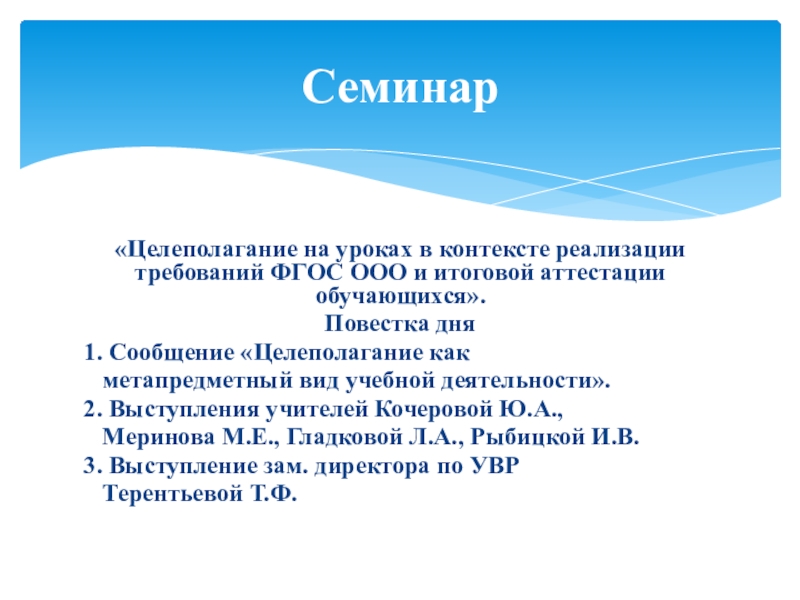 Семинар

«Целеполагание на уроках в контексте реализации требований ФГОС ООО и итоговой аттестации обучающихся».

Повестка дня

1. Сообщение «Целеполагание как метапредметный вид учебной деятельности».
2. Выступления учителей Кочеровой Ю.А., Меринова М.Е., Гладковой Л.А., Рыбицкой И.В.
3. Выступление зам. директора по УВР Терентьевой Т.Ф.